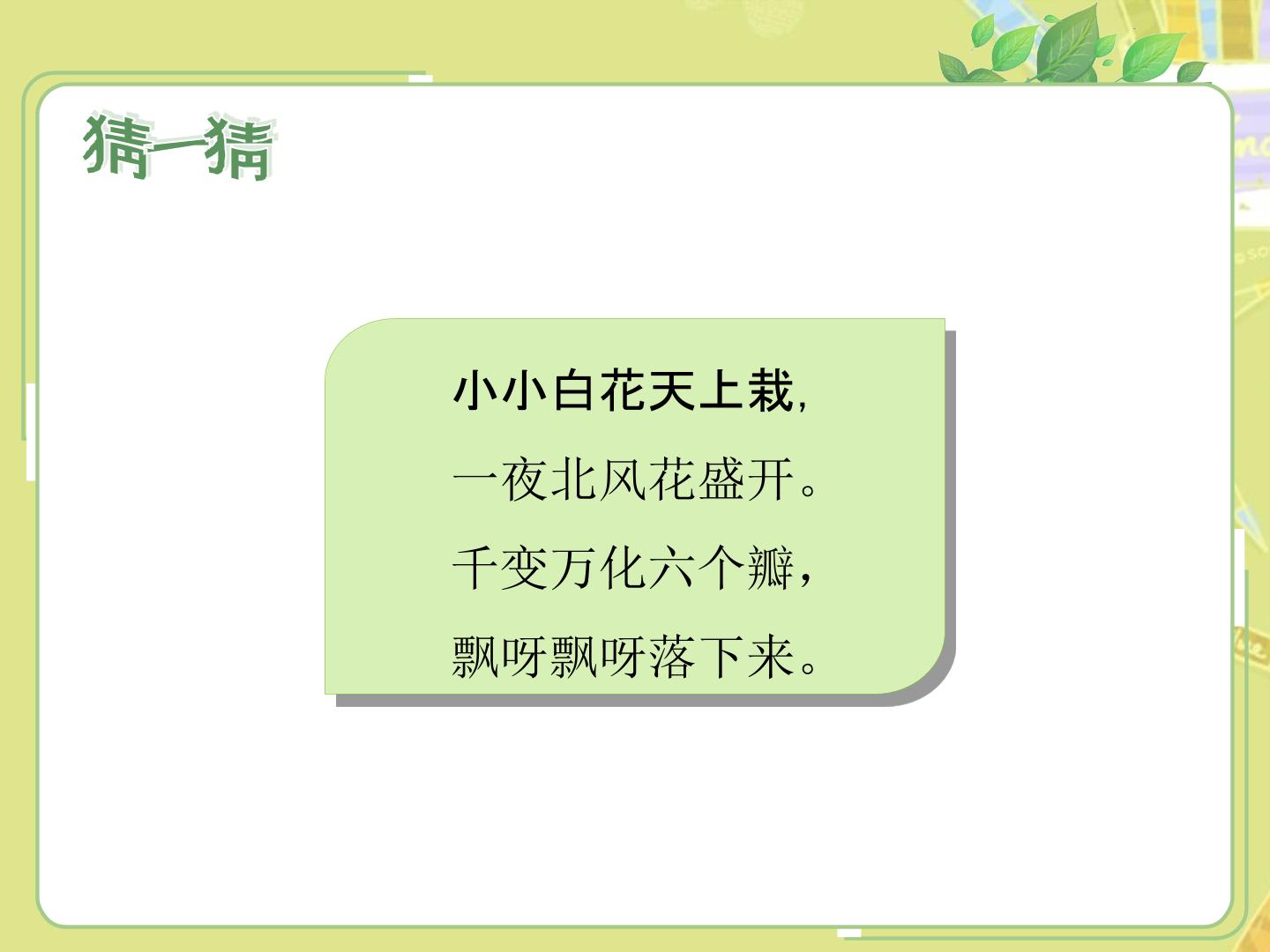 猜一猜

小小白花天上栽,
一夜北风花盛开。
千变万化六个瓣,
飘呀飘呀落下来。